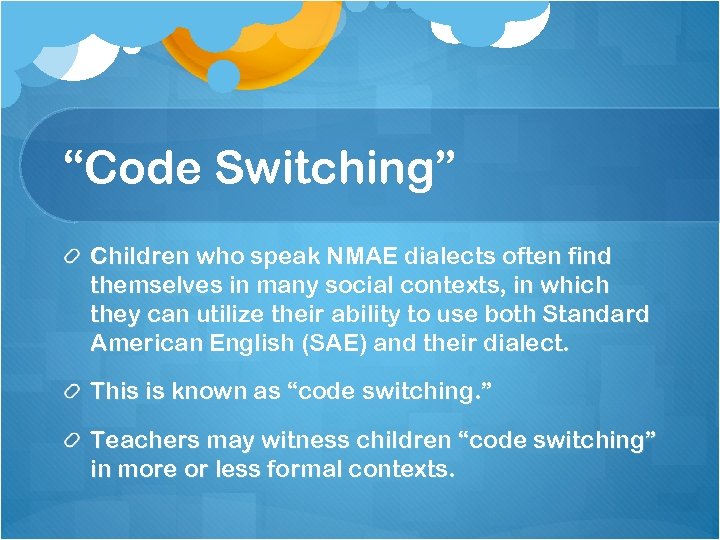 “Code Switching”

Children who speak NMAE dialects often find themselves in many social contexts, in which they can utilize their ability to use both Standard American English (SAE) and their dialect.

This is known as “code switching.”

Teachers may witness children “code switching” in more or less formal contexts.